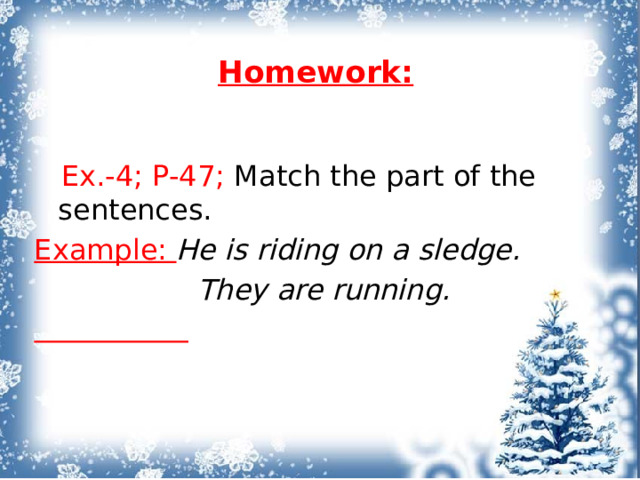 Homework:

Ex.-4; P-47; Match the part of the sentences.

Example: He is riding on a sledge.
They are running.